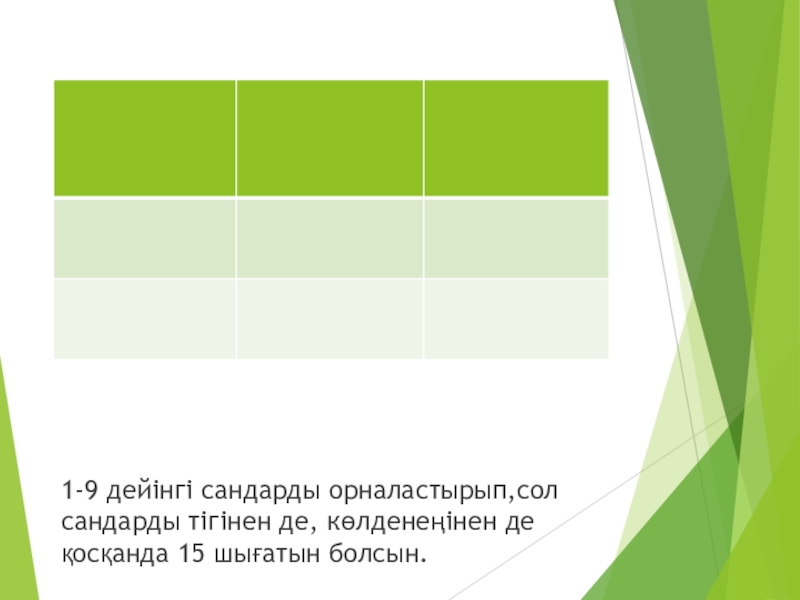 1-9 дейінгі сандарды орналастырып,сол сандарды тігінен де, көлденеңінен де қосқанда 15 шығатын болсын.